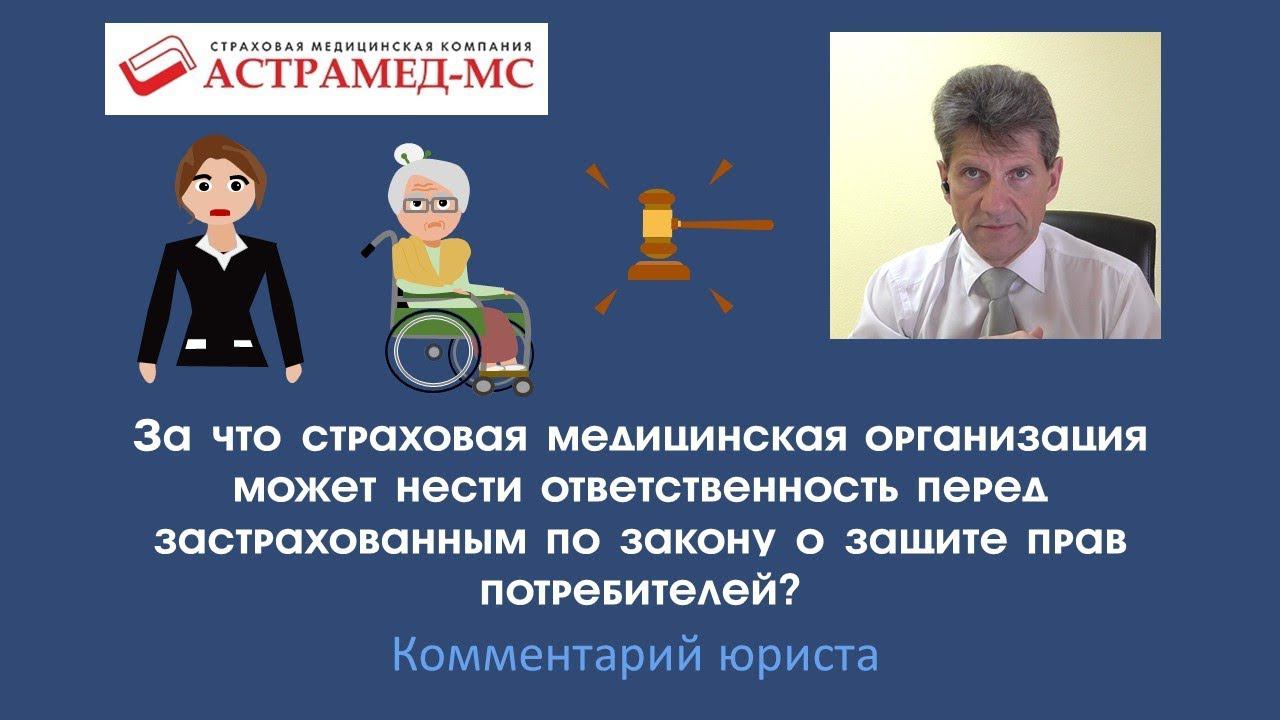 СТРАХОВАЯ МЕДИЦИНСКАЯ КОМПАНИЯ
АСТРАМЕД-МС

За что страховая медицинская организация может нести ответственность перед застрахованным по закону о защите прав потребителей?

Комментарий юриста